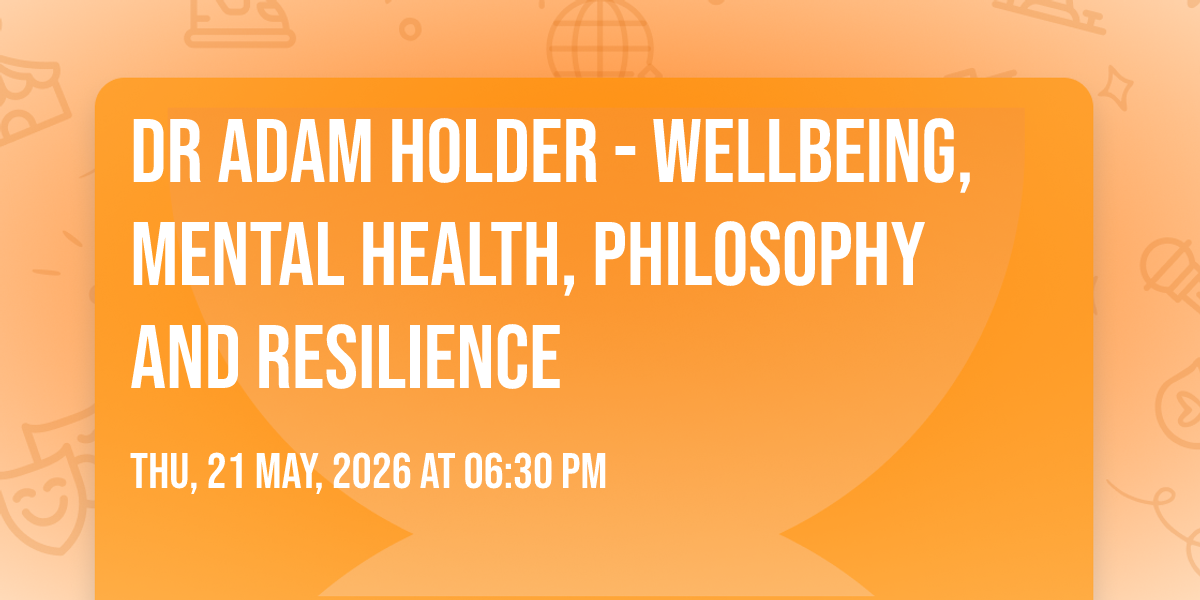 DR ADAM HOLDER - WELLBEING, MENTAL HEALTH, PHILOSOPHY AND RESILIENCE

THU, 21 MAY, 2026 AT 06:30 PM